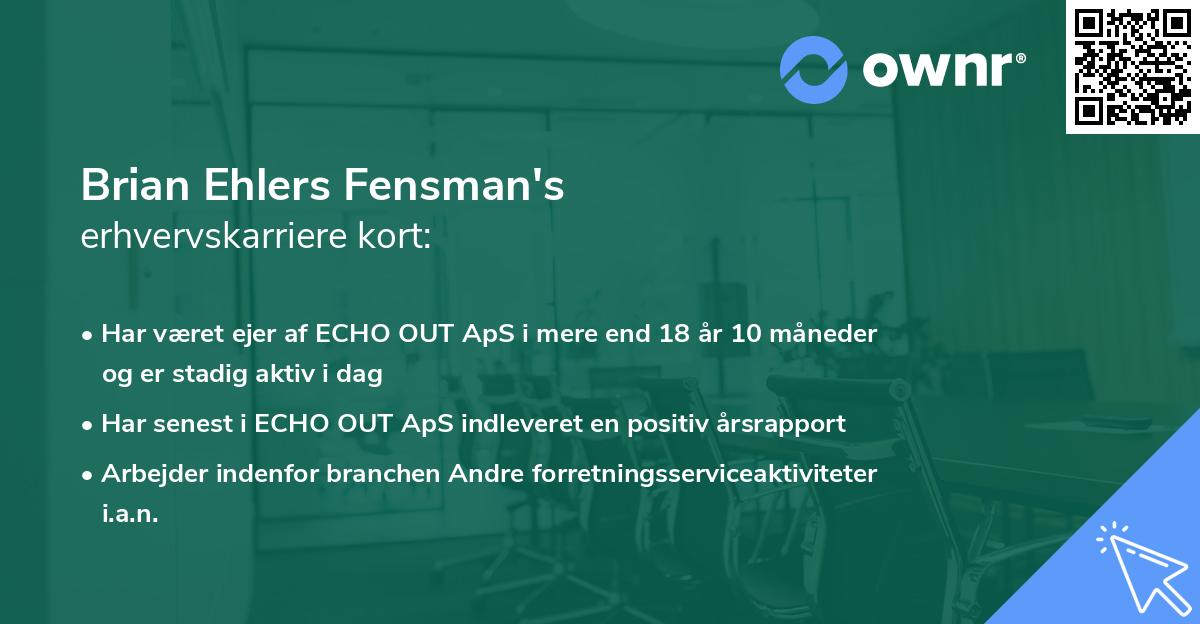 ownr®

Brian Ehlers Fensman's
erhvervskarriere kort:

• Har været ejer af ECHO OUT ApS i mere end 18 år 10 måneder og er stadig aktiv i dag

• Har senest i ECHO OUT ApS indleveret en positiv årsrapport

• Arbejder indenfor branchen Andre forretningsserviceaktiviteter i.a.n.